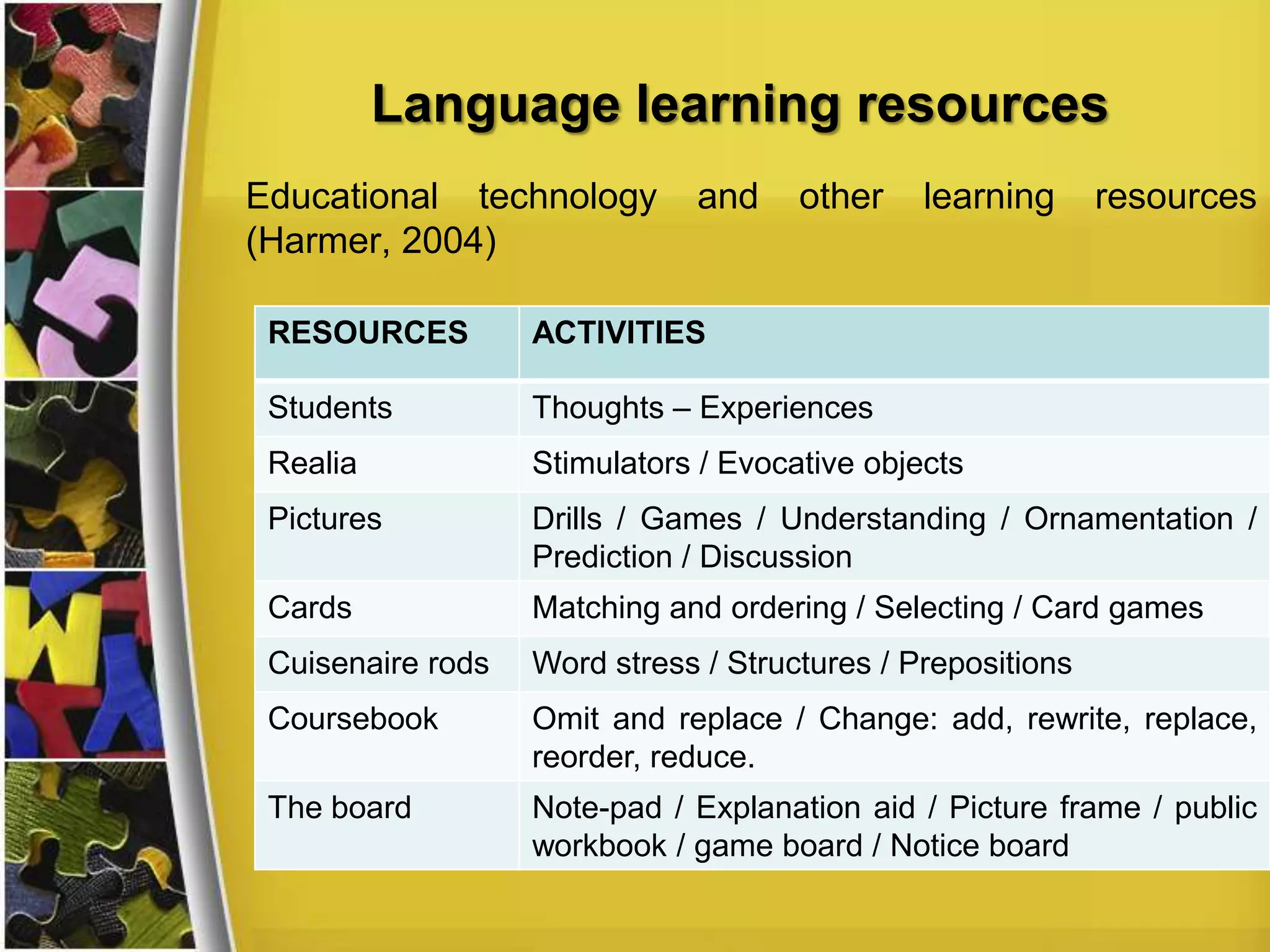 Language learning resources

Educational technology and other learning resources (Harmer, 2004)

| RESOURCES | ACTIVITIES |
|---|---|
| Students | Thoughts – Experiences |
| Realia | Stimulators / Evocative objects |
| Pictures | Drills / Games / Understanding / Ornamentation / Prediction / Discussion |
| Cards | Matching and ordering / Selecting / Card games |
| Cuisenaire rods | Word stress / Structures / Prepositions |
| Coursebook | Omit and replace / Change: add, rewrite, replace, reorder, reduce. |
| The board | Note-pad / Explanation aid / Picture frame / public workbook / game board / Notice board |